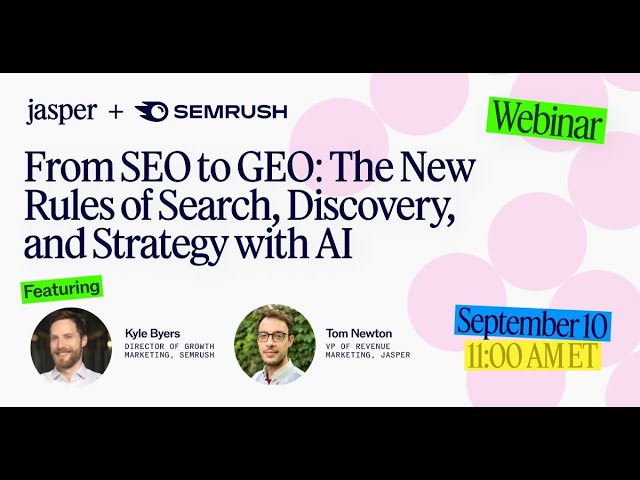 jasper + SEMRUSH

Webinar

From SEO to GEO: The New Rules of Search, Discovery, and Strategy with AI

Featuring

Kyle Byers
DIRECTOR OF GROWTH MARKETING, SEMRUSH

Tom Newton
VP OF REVENUE MARKETING, JASPER

September 10
11:00 AM ET